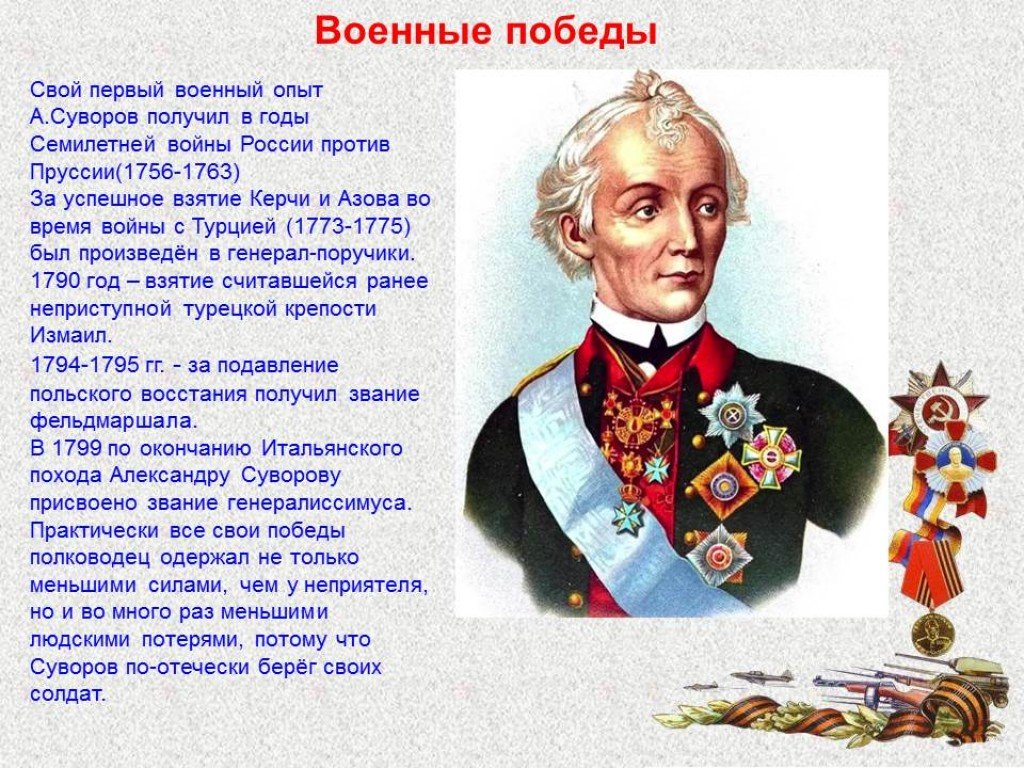 Военные победы

Свой первый военный опыт А.Суворов получил в годы Семилетней войны России против Пруссии(1756-1763)
За успешное взятие Керчи и Азова во время войны с Турцией (1773-1775) был произведён в генерал-поручики.
1790 год – взятие считавшейся ранее неприступной турецкой крепости Измаил.
1794-1795 гг. - за подавление польского восстания получил звание фельдмаршала.
В 1799 по окончанию Итальянского похода Александру Суворову присвоено звание генералиссимуса.
Практически все свои победы полководец одержал не только меньшими силами, чем у неприятеля, но и во много раз меньшими людскими потерями, потому что Суворов по-отечески берёг своих солдат.